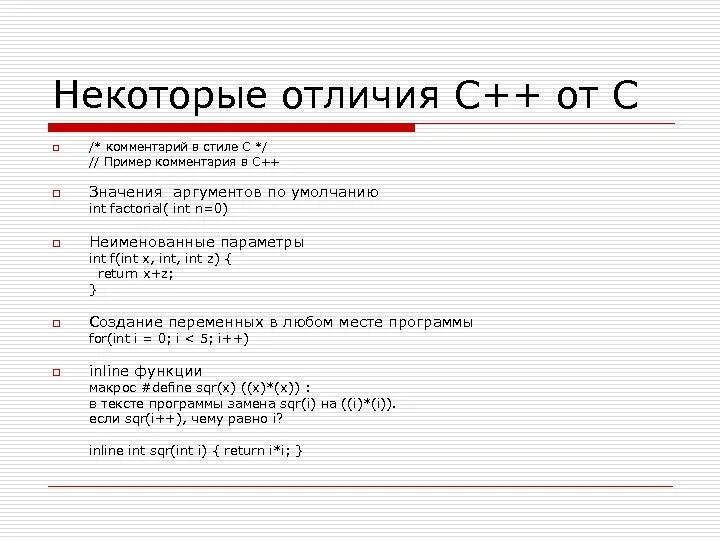 Некоторые отличия С++ от С

/* комментарий в стиле С */
// Пример комментария в С++

Значения аргументов по умолчанию
int factorial( int n=0)

Неименованные параметры
int f(int x, int, int z) {
return x+z;
}

Создание переменных в любом месте программы
for(int i = 0; i < 5; i++)

inline функции
макрос #define sqr(x) ((x)*(x)) :
в тексте программы замена sqr(i) на ((i)*(i)).
если sqr(i++), чему равно i?

inline int sqr(int i) { return i*i; }